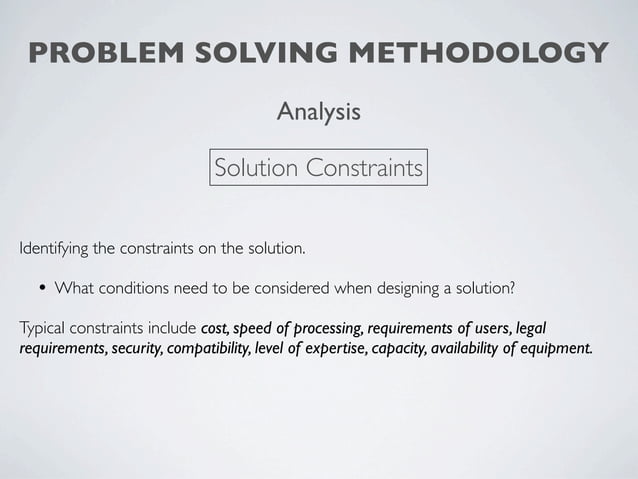 PROBLEM SOLVING METHODOLOGY

Analysis

Solution Constraints

Identifying the constraints on the solution.

• What conditions need to be considered when designing a solution?

Typical constraints include cost, speed of processing, requirements of users, legal requirements, security, compatibility, level of expertise, capacity, availability of equipment.